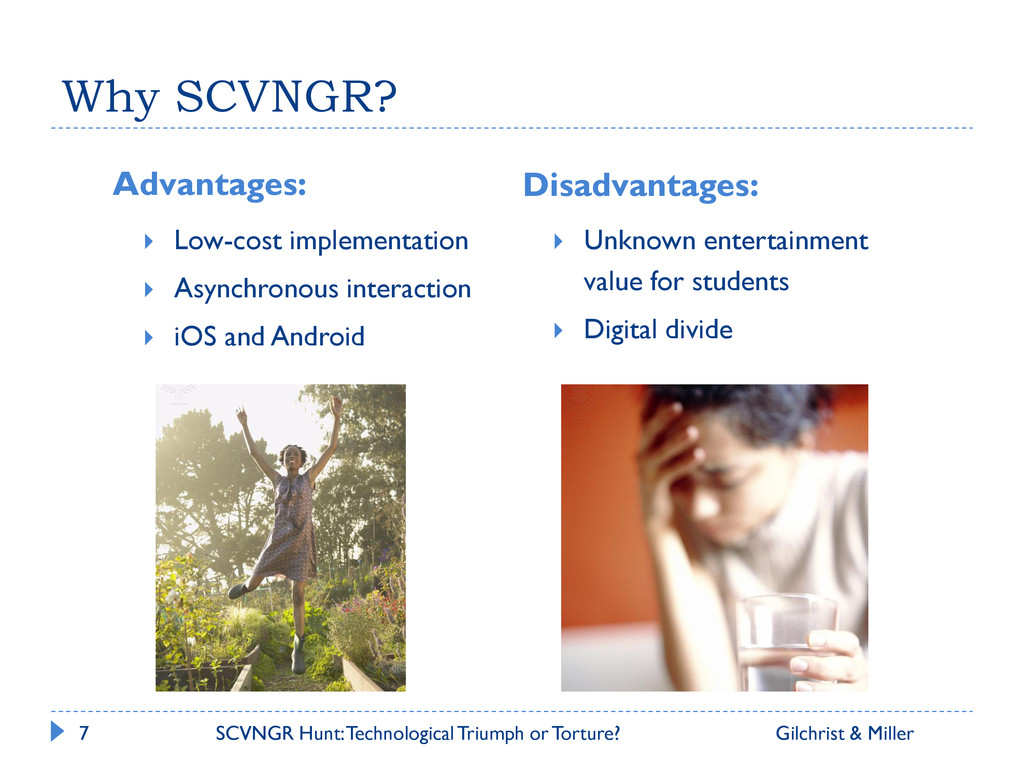 Why SCVNGR?

Advantages:

Low-cost implementation

Asynchronous interaction

iOS and Android

Disadvantages:

Unknown entertainment value for students

Digital divide

7 SCVNGR Hunt: Technological Triumph or Torture? Gilchrist & Miller